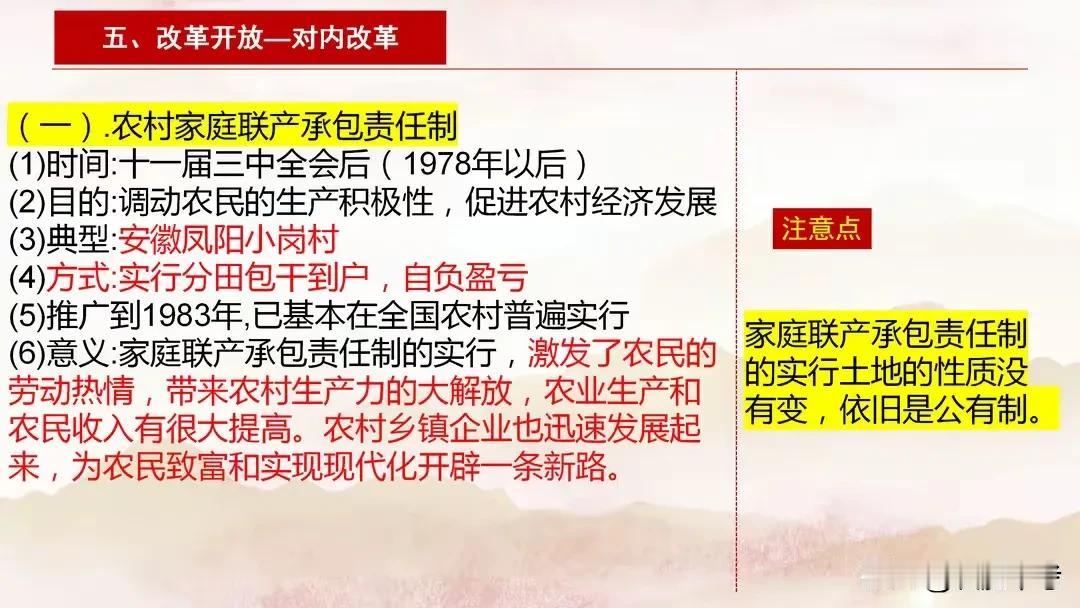 五、改革开放—对内改革

（一）.农村家庭联产承包责任制
(1)时间:十一届三中全会后（1978年以后）
(2)目的:调动农民的生产积极性，促进农村经济发展
(3)典型:安徽凤阳小岗村
(4)方式:实行分田包干到户，自负盈亏
(5)推广到1983年,已基本在全国农村普遍实行
(6)意义:家庭联产承包责任制的实行，激发了农民的劳动热情，带来农村生产力的大解放，农业生产和农民收入有很大提高。农村乡镇企业也迅速发展起来，为农民致富和实现现代化开辟一条新路。

注意点

家庭联产承包责任制的实行土地的性质没有变，依旧是公有制。